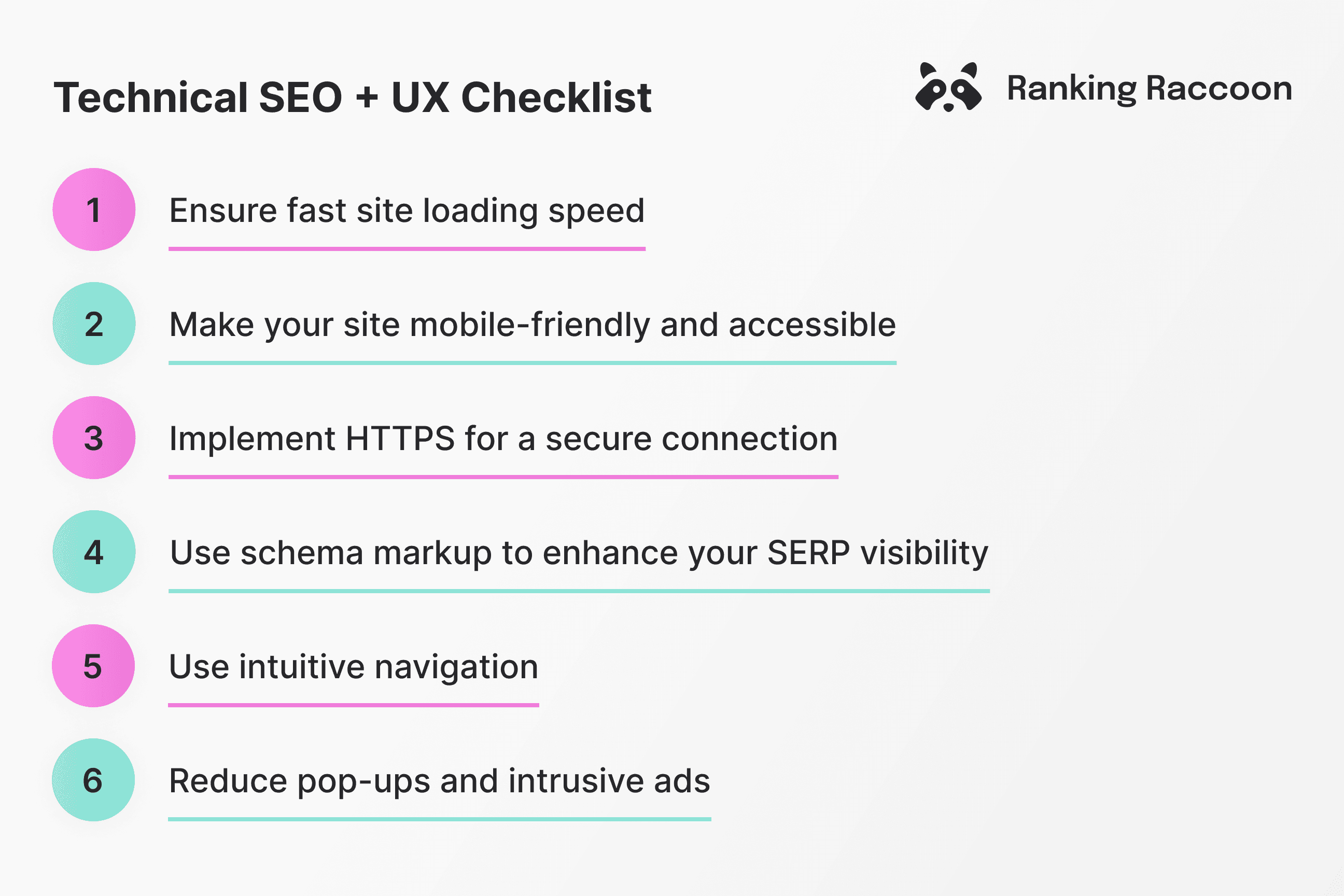 Technical SEO + UX Checklist

Ranking Raccoon

1 Ensure fast site loading speed

2 Make your site mobile-friendly and accessible

3 Implement HTTPS for a secure connection

4 Use schema markup to enhance your SERP visibility

5 Use intuitive navigation

6 Reduce pop-ups and intrusive ads